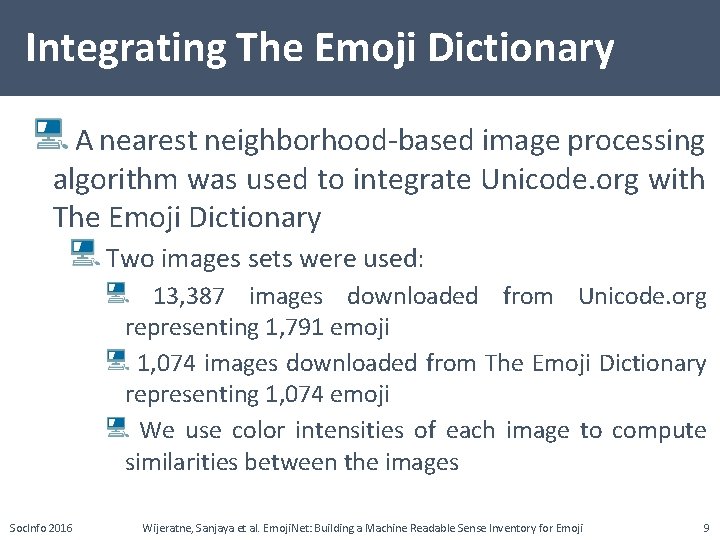 Integrating The Emoji Dictionary

A nearest neighborhood-based image processing algorithm was used to integrate Unicode.org with The Emoji Dictionary

Two images sets were used:

13,387 images downloaded from Unicode.org representing 1,791 emoji

1,074 images downloaded from The Emoji Dictionary representing 1,074 emoji

We use color intensities of each image to compute similarities between the images

SocInfo 2016 Wijeratne, Sanjaya et al. EmojiNet: Building a Machine Readable Sense Inventory for Emoji 9